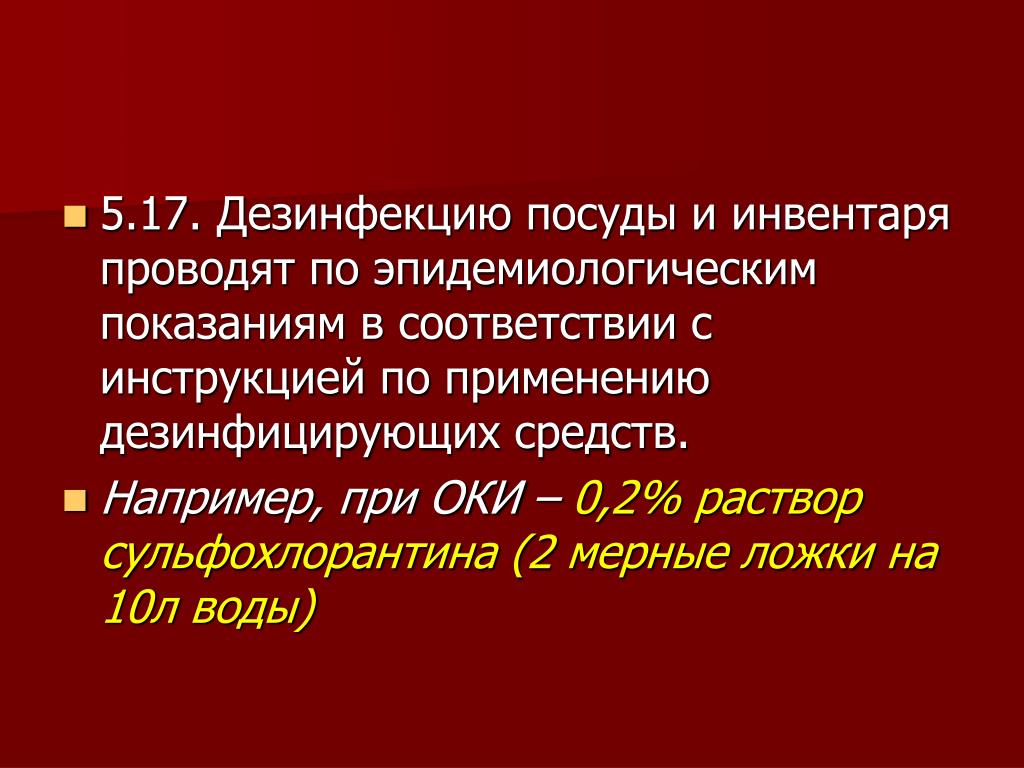 5.17. Дезинфекцию посуды и инвентаря проводят по эпидемиологическим показаниям в соответствии с инструкцией по применению дезинфицирующих средств.

Например, при ОКИ – 0,2% раствор сульфохлорантина (2 мерные ложки на 10л воды)